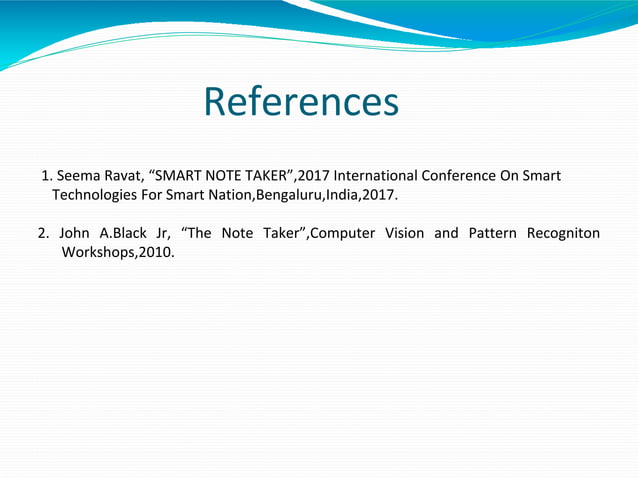 References

1. Seema Ravat, “SMART NOTE TAKER”,2017 International Conference On Smart Technologies For Smart Nation,Bengaluru,India,2017.

2. John A.Black Jr, “The Note Taker”,Computer Vision and Pattern Recogniton Workshops,2010.